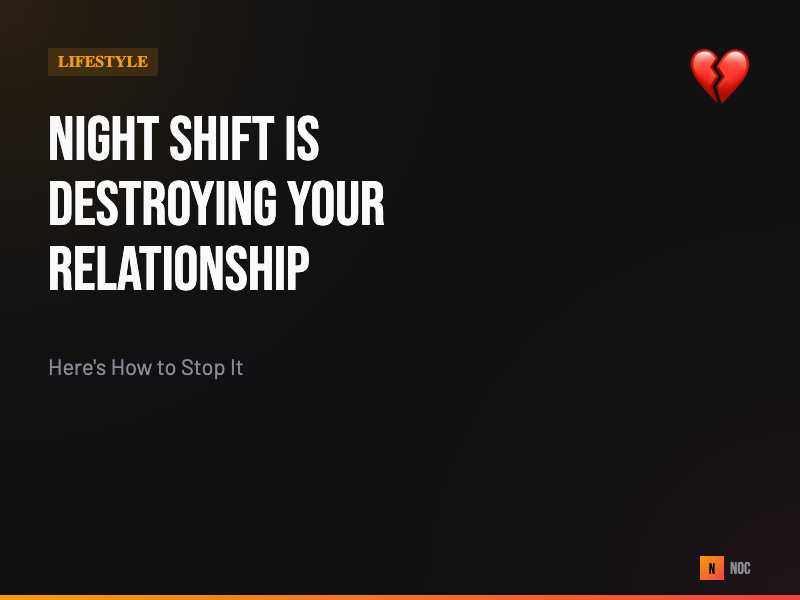 LIFESTYLE

💔

NIGHT SHIFT IS DESTROYING YOUR RELATIONSHIP

Here's How to Stop It

N NOC